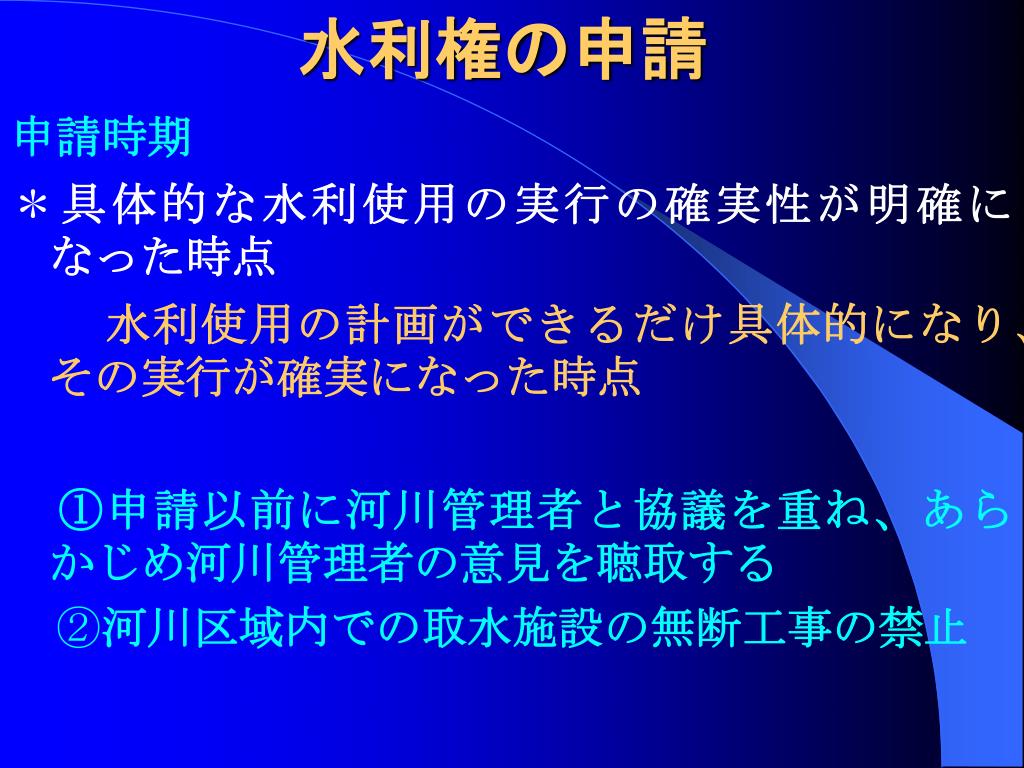 水利権の申請

申請時期

＊具体的な水利使用の実行の確実性が明確になった時点

水利使用の計画ができるだけ具体的になり、その実行が確実になった時点

①申請以前に河川管理者と協議を重ね、あらかじめ河川管理者の意見を聴取する

②河川区域内での取水施設の無断工事の禁止